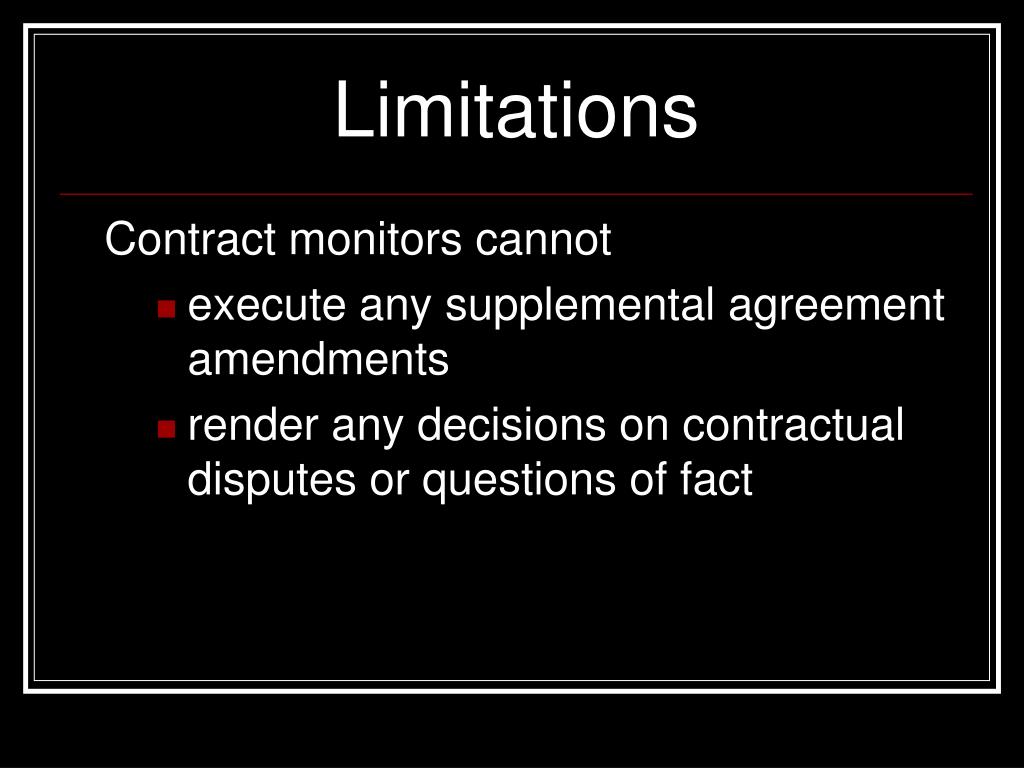 Limitations

Contract monitors cannot

- execute any supplemental agreement amendments
- render any decisions on contractual disputes or questions of fact